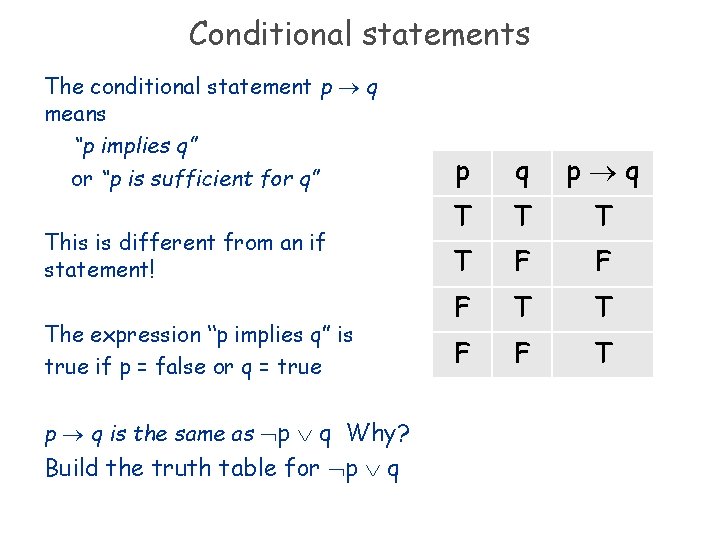 Conditional statements

The conditional statement $p \rightarrow q$ means

"p implies q"

or "p is sufficient for q"

This is different from an if statement!

The expression "p implies q" is true if p = false or q = true

$p \rightarrow q$ is the same as $\neg p \vee q$ Why?

Build the truth table for $\neg p \vee q$

| p | q | $p \rightarrow q$ |
|---|---|---|
| T | T | T |
| T | F | F |
| F | T | T |
| F | F | T |